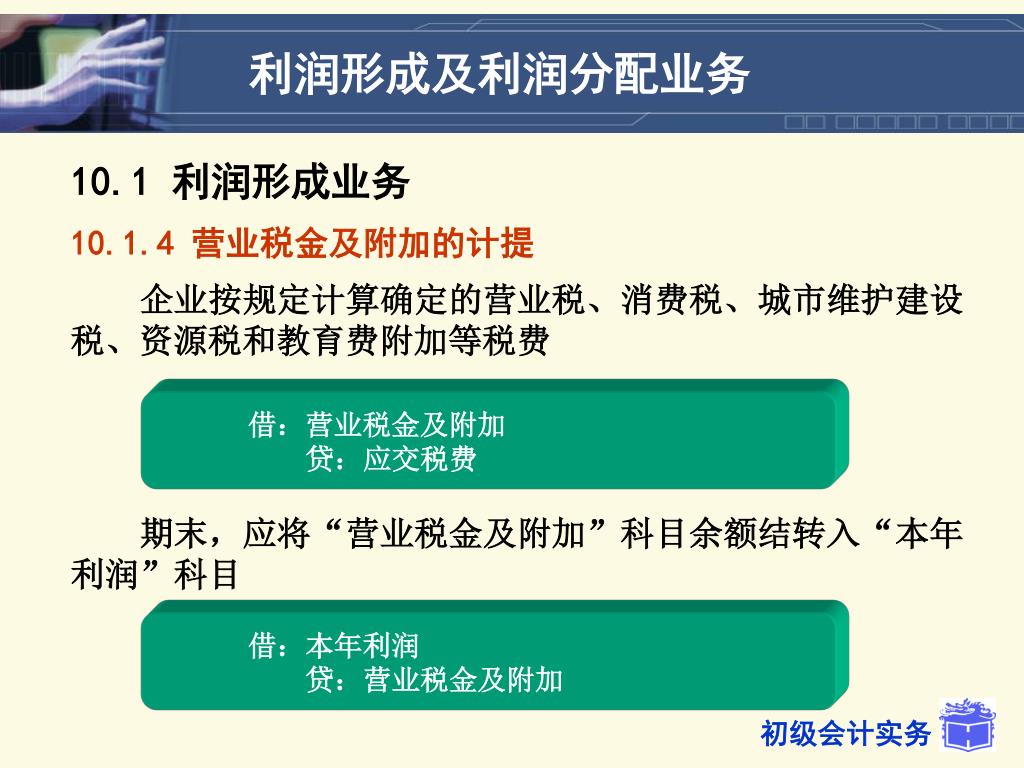 利润形成及利润分配业务

10.1 利润形成业务

10.1.4 营业税金及附加的计提

企业按规定计算确定的营业税、消费税、城市维护建设税、资源税和教育费附加等税费

借：营业税金及附加
贷：应交税费

期末，应将“营业税金及附加”科目余额结转入“本年利润”科目

借：本年利润
贷：营业税金及附加

初级会计实务